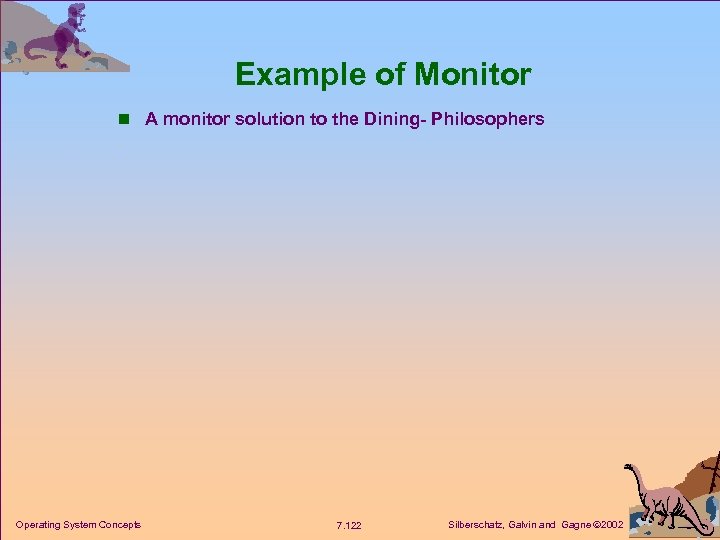 Example of Monitor

A monitor solution to the Dining- Philosophers

Operating System Concepts

7.122

Silberschatz, Galvin and Gagne ©2002